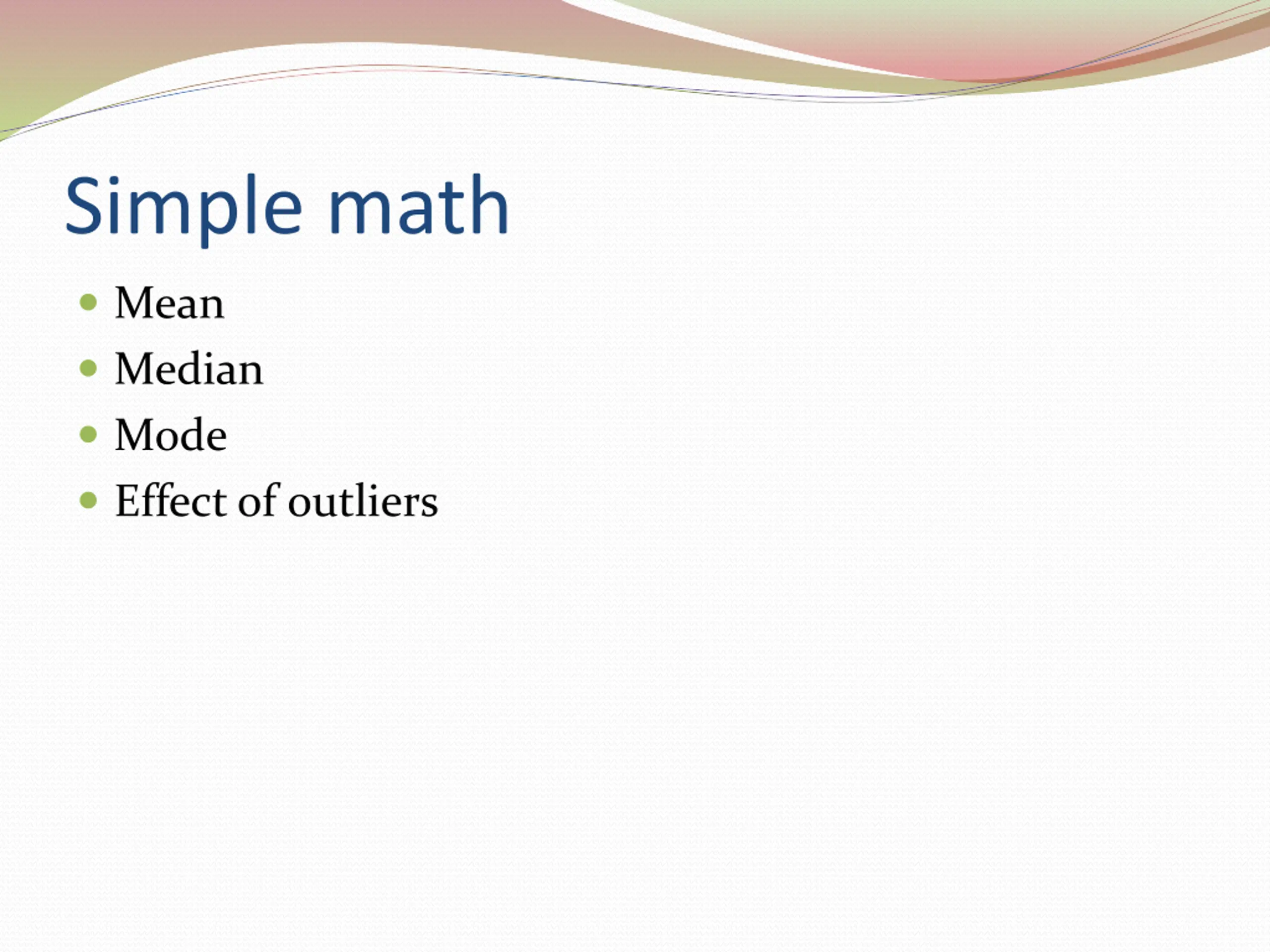 Simple math

- Mean
- Median
- Mode
- Effect of outliers